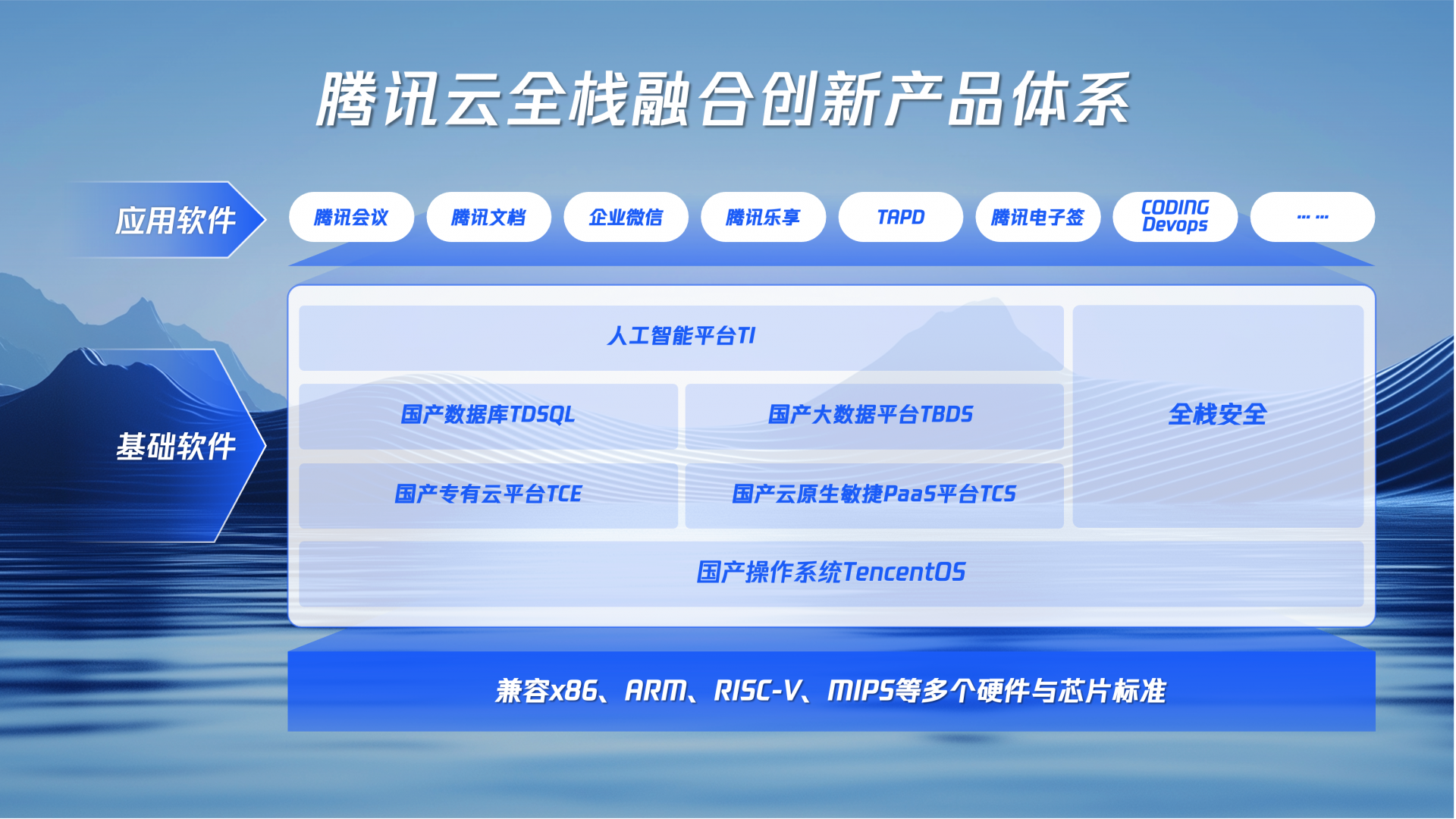 腾讯云全栈融合创新产品体系

应用软件

腾讯会议

腾讯文档

企业微信

腾讯乐享

TAPD

腾讯电子签

CODING Devops

... ...

基础软件

人工智能平台TI

国产数据库TDSQL

国产大数据平台TBDS

国产专有云平台TCE

国产云原生敏捷PaaS平台TCS

全栈安全

国产操作系统TencentOS

兼容x86、ARM、RISC-V、MIPS等多个硬件与芯片标准